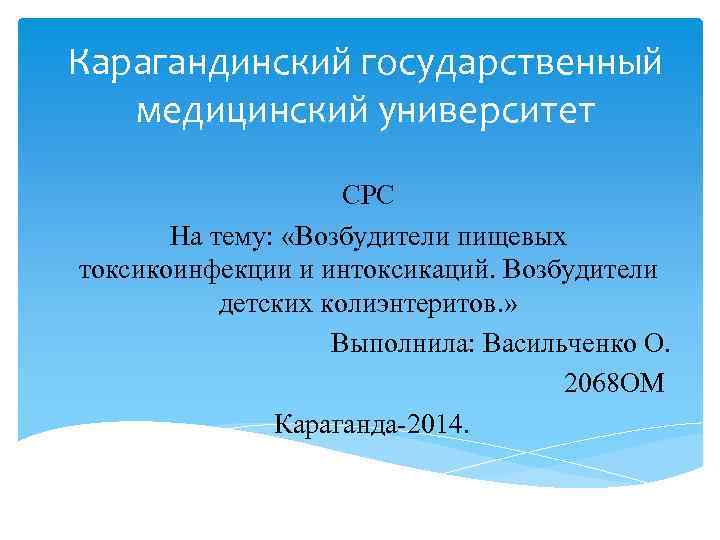 Карагандинский государственный медицинский университет

СРС

На тему: «Возбудители пищевых токсикоинфекции и интоксикаций. Возбудители детских колиэнтеритов.»

Выполнила: Васильченко О.

2068ОМ

Караганда-2014.